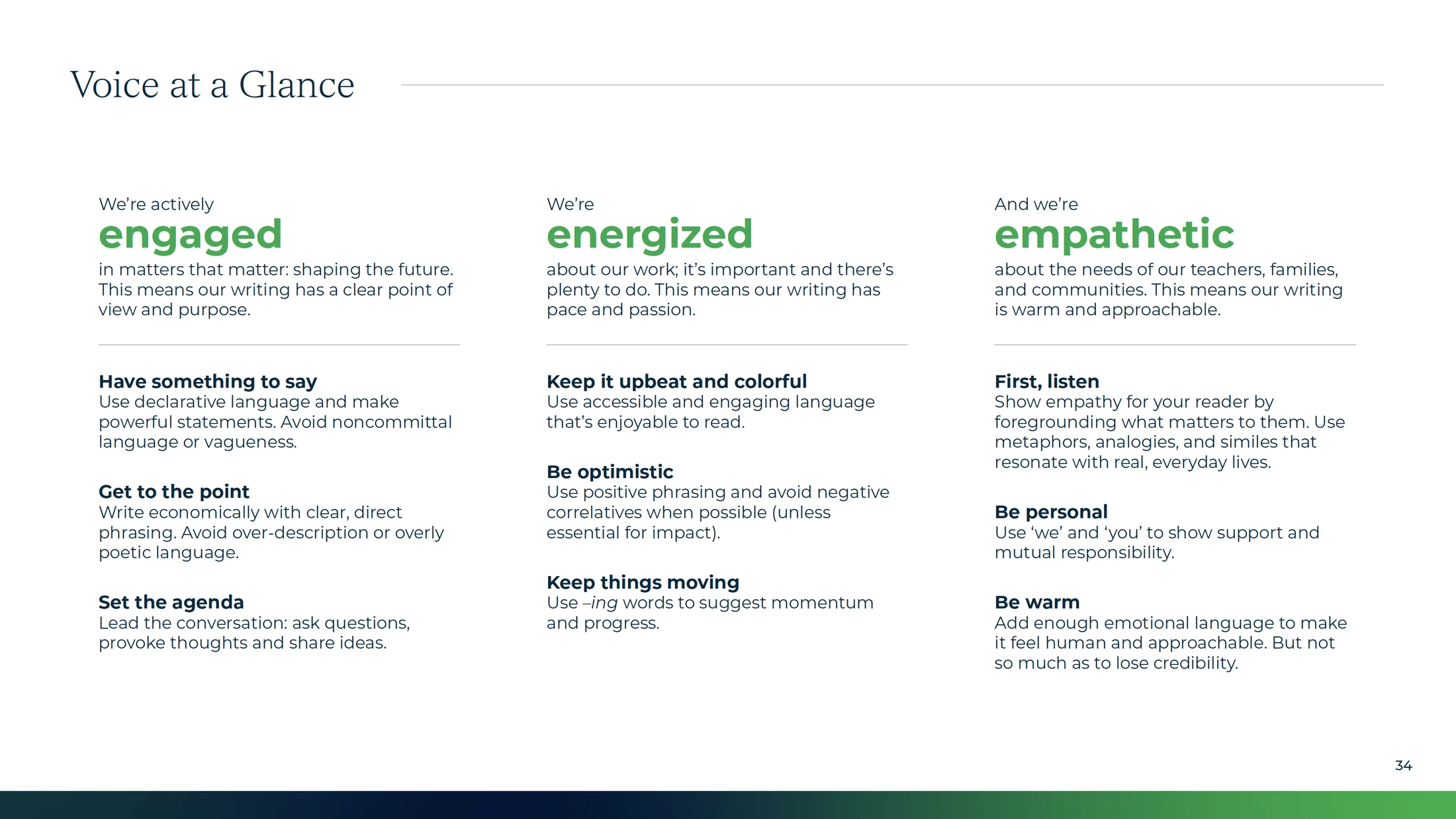 Voice at a Glance

We're actively
engaged
in matters that matter: shaping the future. This means our writing has a clear point of view and purpose.

Have something to say
Use declarative language and make powerful statements. Avoid noncommittal language or vagueness.

Get to the point
Write economically with clear, direct phrasing. Avoid over-description or overly poetic language.

Set the agenda
Lead the conversation: ask questions, provoke thoughts and share ideas.

We're
energized
about our work; it's important and there's plenty to do. This means our writing has pace and passion.

Keep it upbeat and colorful
Use accessible and engaging language that's enjoyable to read.

Be optimistic
Use positive phrasing and avoid negative correlatives when possible (unless essential for impact).

Keep things moving
Use –ing words to suggest momentum and progress.

And we're
empathetic
about the needs of our teachers, families, and communities. This means our writing is warm and approachable.

First, listen
Show empathy for your reader by foregrounding what matters to them. Use metaphors, analogies, and similes that resonate with real, everyday lives.

Be personal
Use 'we' and 'you' to show support and mutual responsibility.

Be warm
Add enough emotional language to make it feel human and approachable. But not so much as to lose credibility.

34